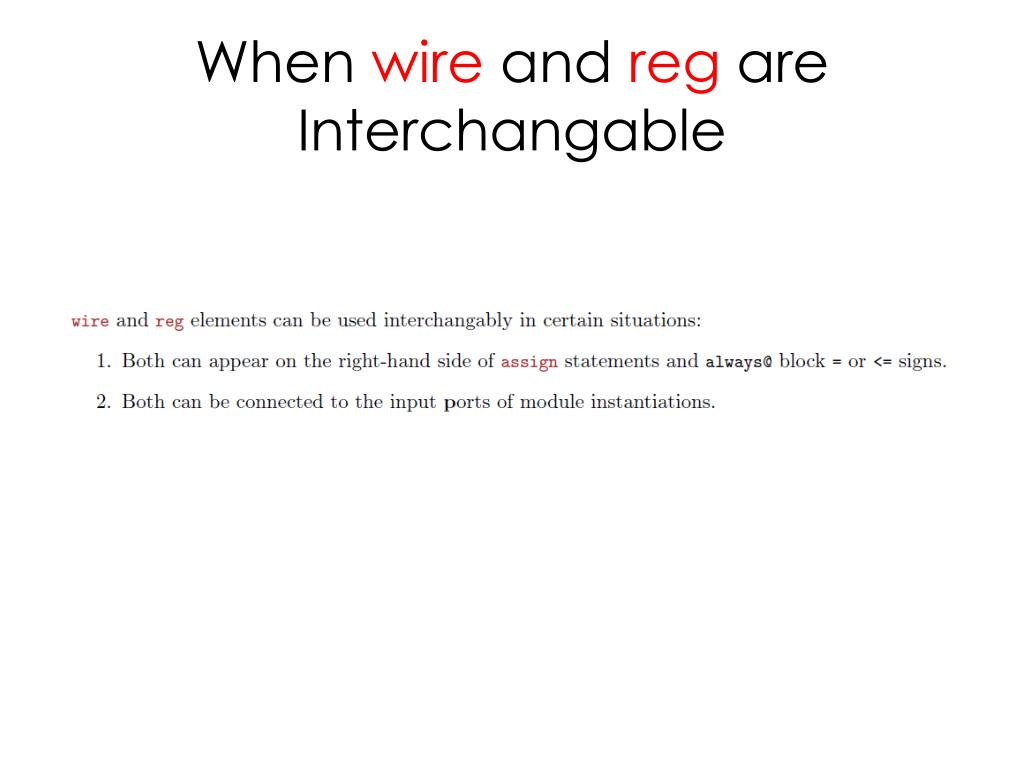 When wire and reg are Interchangable

wire and reg elements can be used interchangably in certain situations:

1. Both can appear on the right-hand side of assign statements and always@ block = or <= signs.

2. Both can be connected to the input ports of module instantiations.